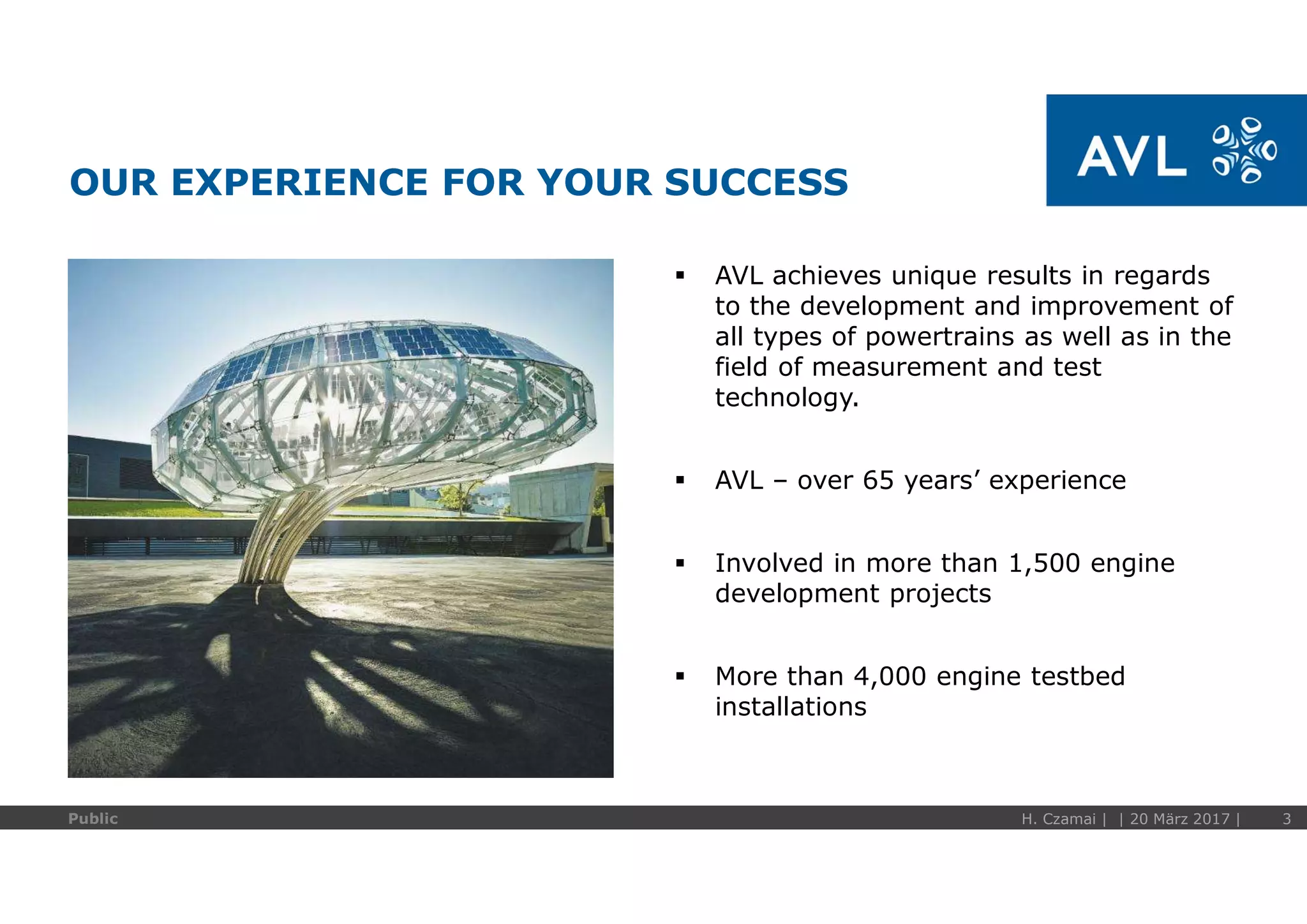 AVL

OUR EXPERIENCE FOR YOUR SUCCESS

▪ AVL achieves unique results in regards to the development and improvement of all types of powertrains as well as in the field of measurement and test technology.

▪ AVL – over 65 years' experience

▪ Involved in more than 1,500 engine development projects

▪ More than 4,000 engine testbed installations

Public

H. Czamai | | 20 März 2017 | 3